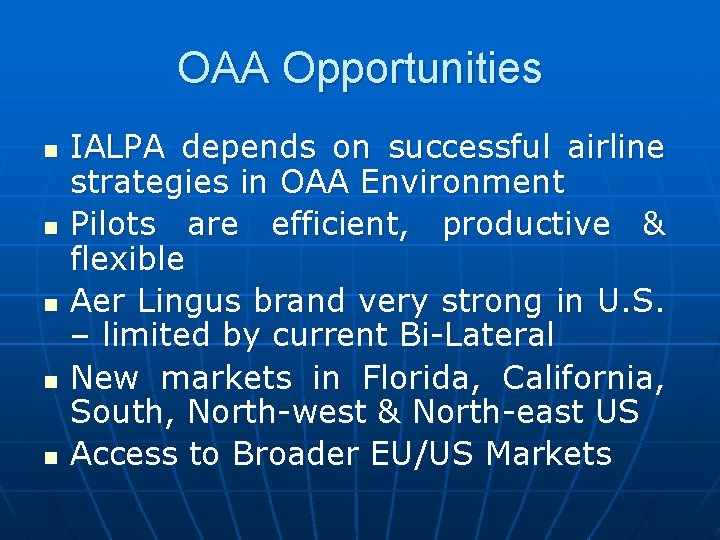 OAA Opportunities

- IALPA depends on successful airline strategies in OAA Environment
- Pilots are efficient, productive & flexible
- Aer Lingus brand very strong in U.S. – limited by current Bi-Lateral
- New markets in Florida, California, South, North-west & North-east US
- Access to Broader EU/US Markets